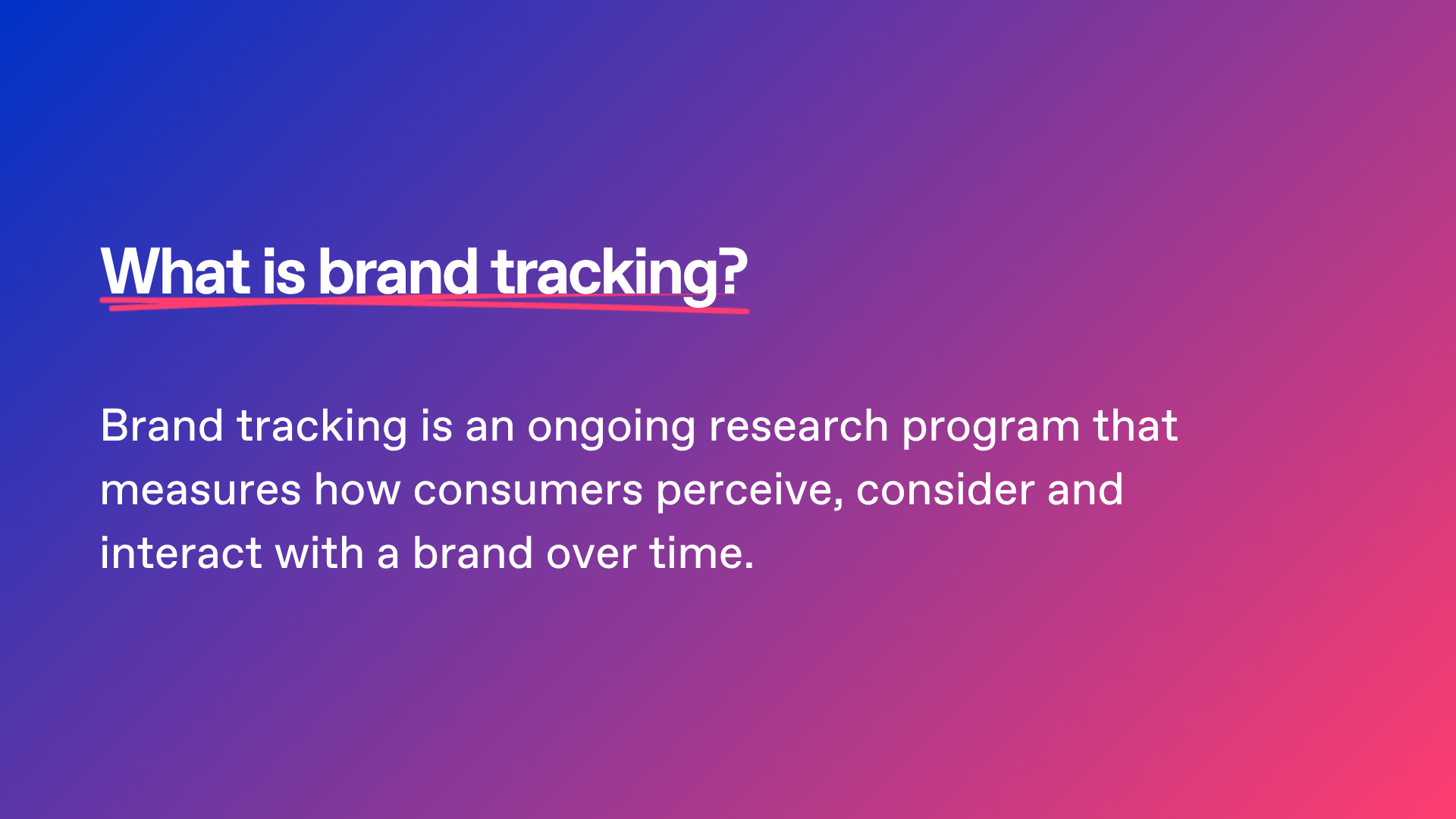 What is brand tracking?

Brand tracking is an ongoing research program that measures how consumers perceive, consider and interact with a brand over time.